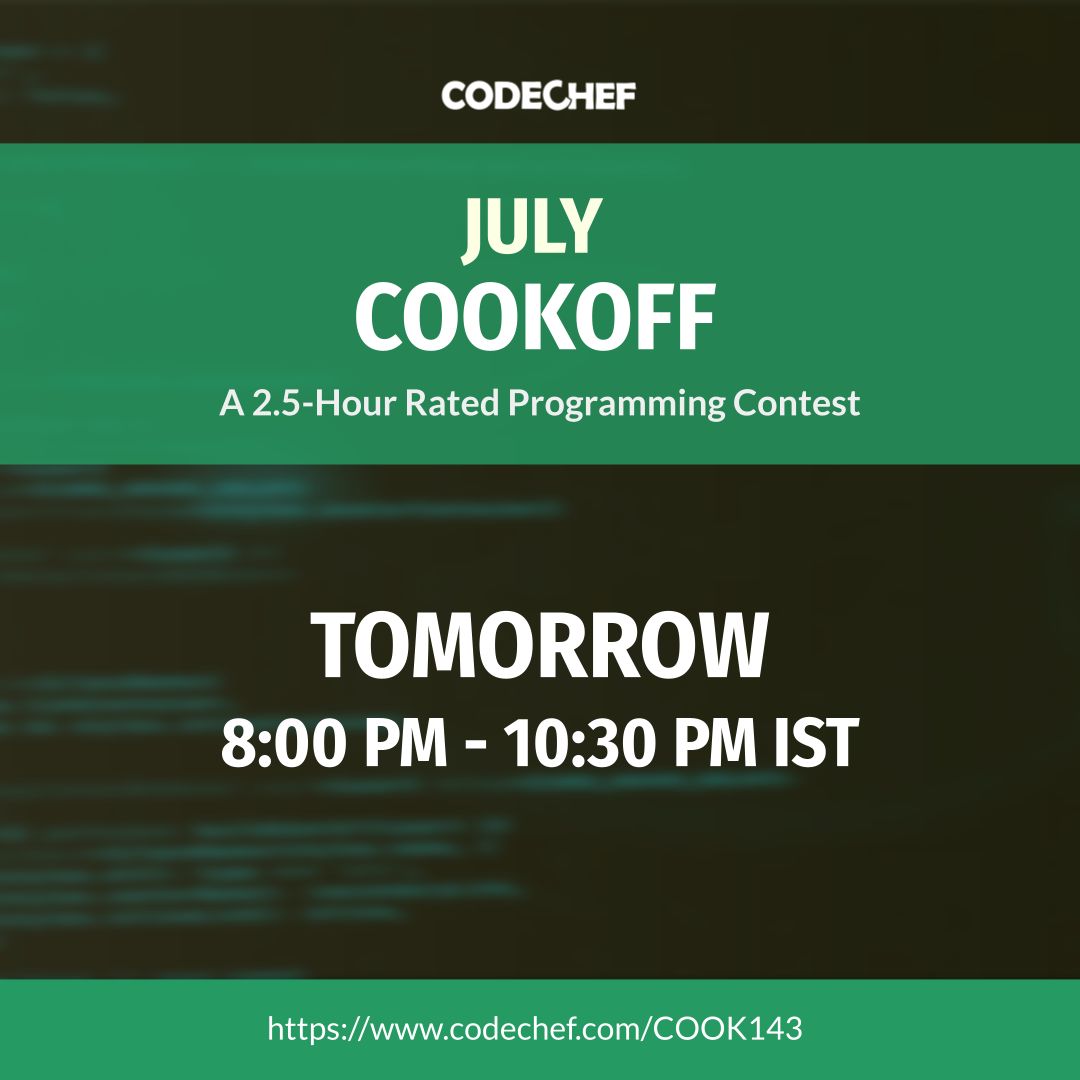 CODECHEF

JULY
COOKOFF

A 2.5-Hour Rated Programming Contest

TOMORROW
8:00 PM - 10:30 PM IST

https://www.codechef.com/COOK143